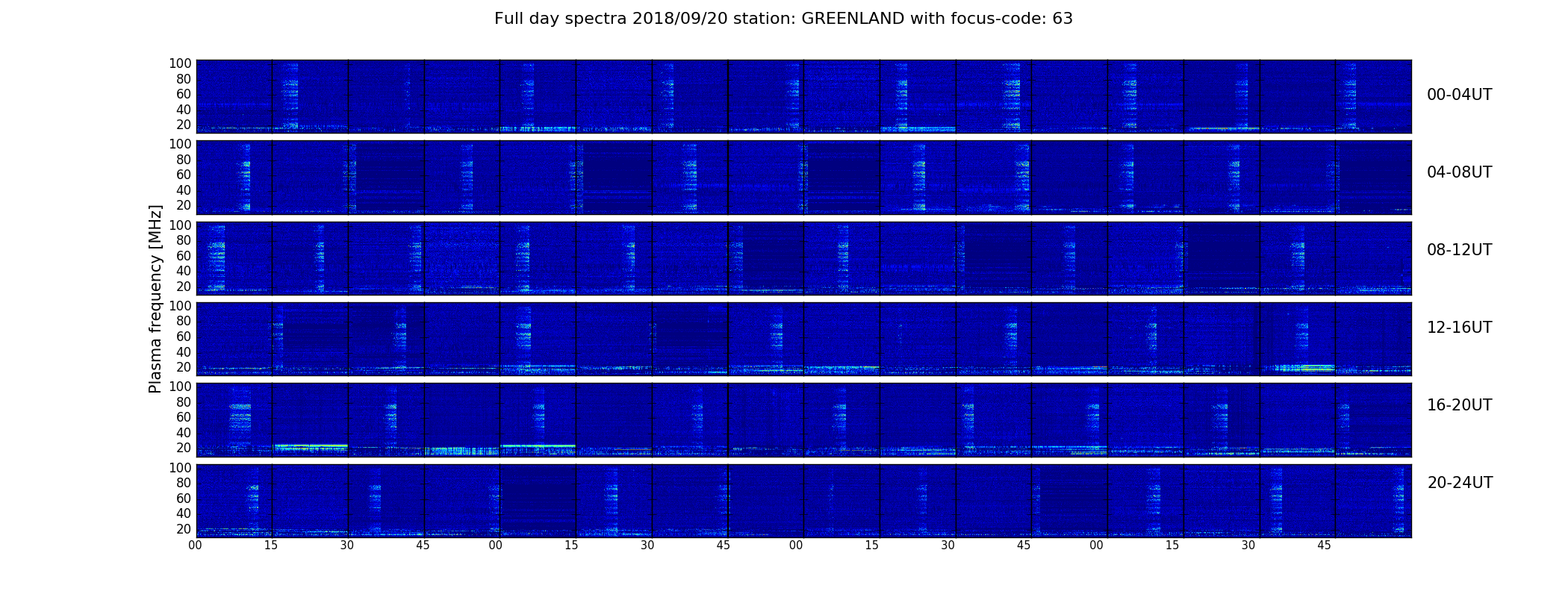 Full day spectra 2018/09/20 station: GREENLAND with focus-code: 63

Plasma frequency [MHz]

100
80
60
40
20

00-04UT

100
80
60
40
20

04-08UT

100
80
60
40
20

08-12UT

100
80
60
40
20

12-16UT

100
80
60
40
20

16-20UT

100
80
60
40
20

20-24UT

00 15 30 45 00 15 30 45 00 15 30 45 00 15 30 45